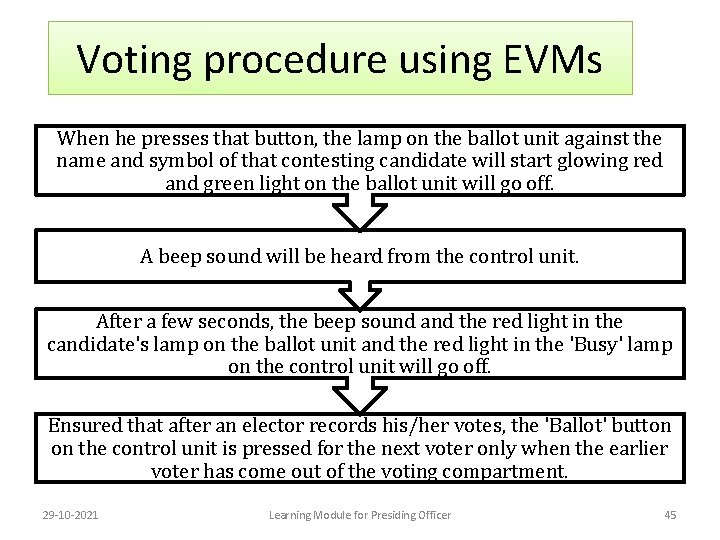 Voting procedure using EVMs

When he presses that button, the lamp on the ballot unit against the name and symbol of that contesting candidate will start glowing red and green light on the ballot unit will go off.

A beep sound will be heard from the control unit.

After a few seconds, the beep sound and the red light in the candidate's lamp on the ballot unit and the red light in the 'Busy' lamp on the control unit will go off.

Ensured that after an elector records his/her votes, the 'Ballot' button on the control unit is pressed for the next voter only when the earlier voter has come out of the voting compartment.

29-10-2021

Learning Module for Presiding Officer

45